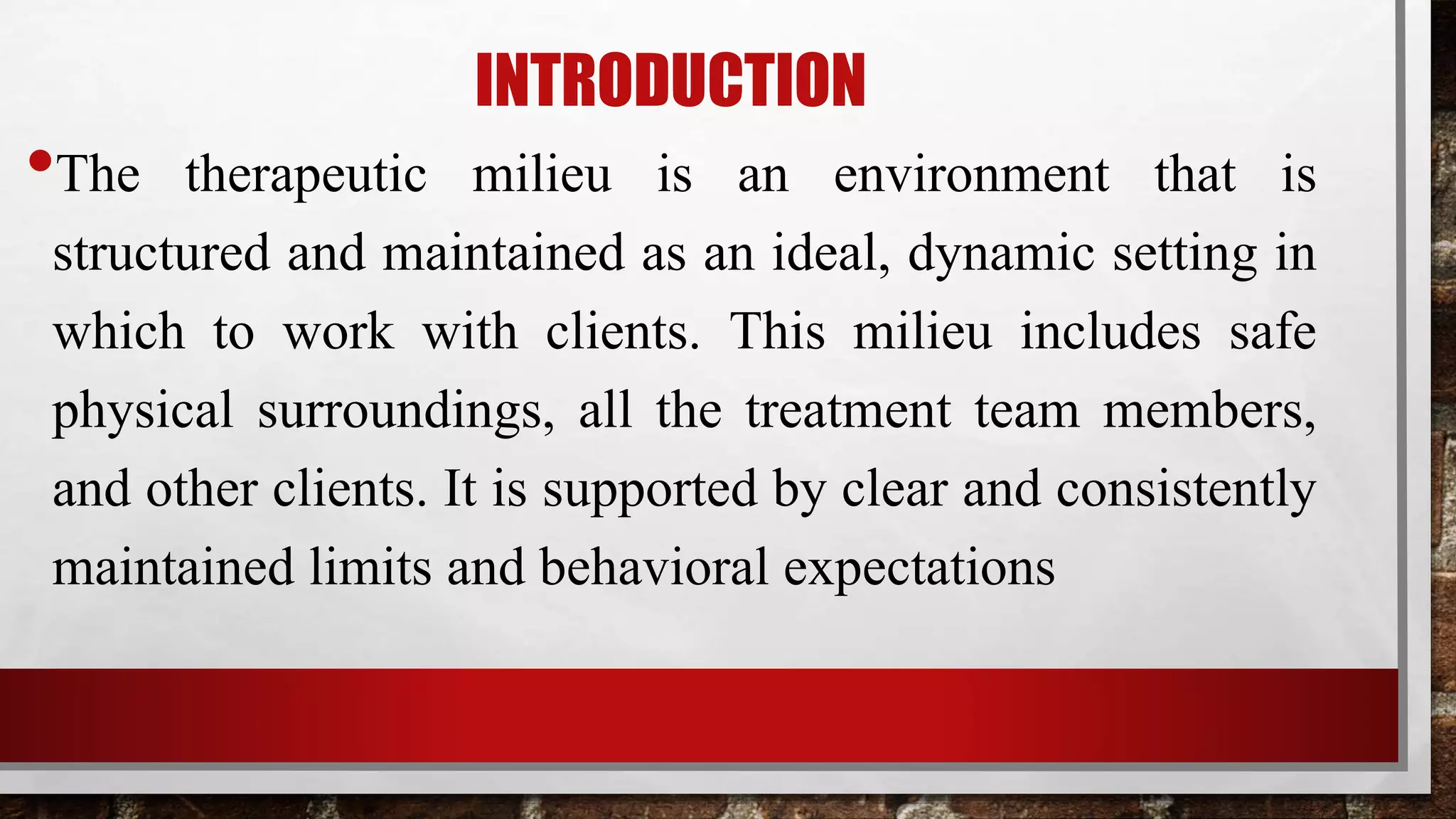 INTRODUCTION

• The therapeutic milieu is an environment that is structured and maintained as an ideal, dynamic setting in which to work with clients. This milieu includes safe physical surroundings, all the treatment team members, and other clients. It is supported by clear and consistently maintained limits and behavioral expectations